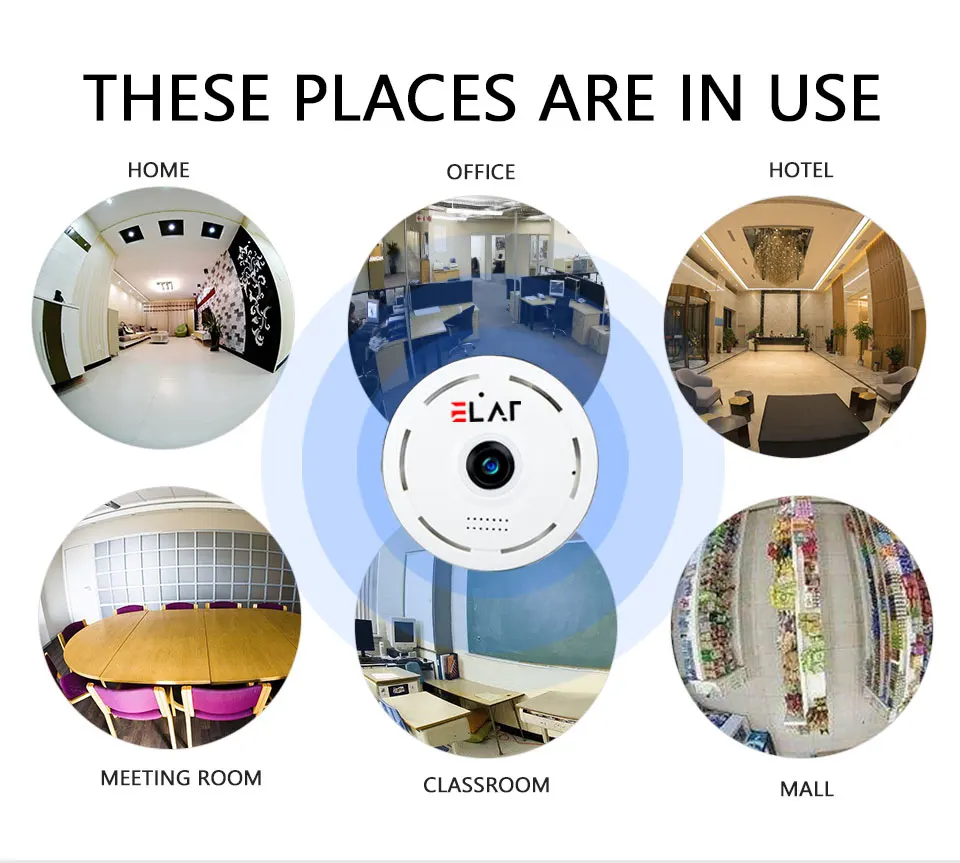 THESE PLACES ARE IN USE

HOME

OFFICE

HOTEL

ELAT

MEETING ROOM

CLASSROOM

MALL